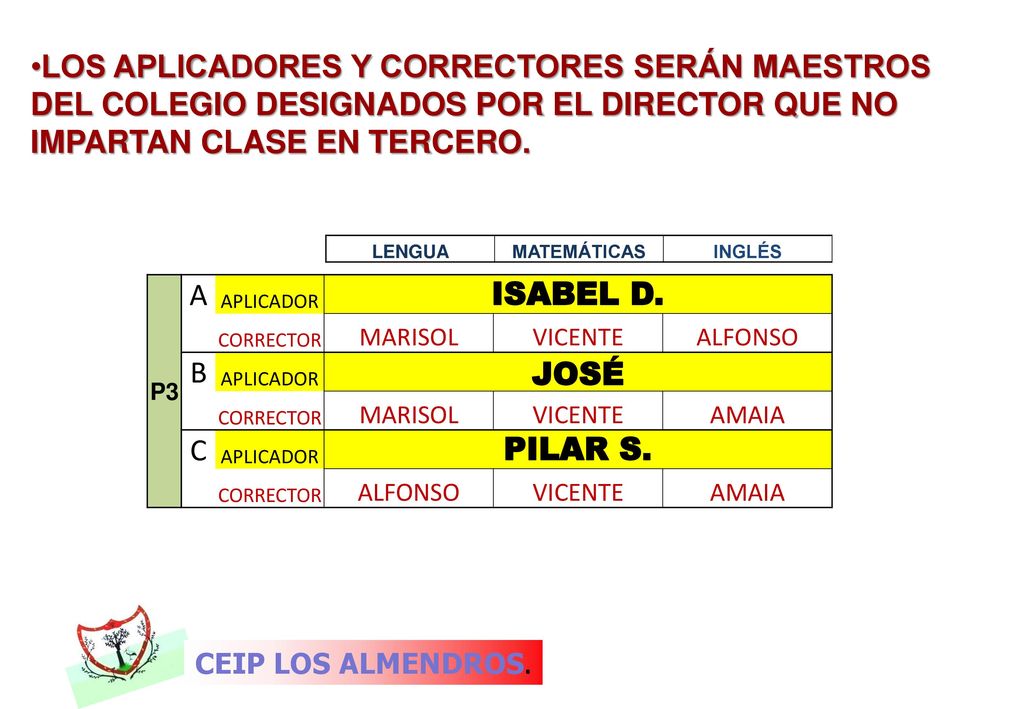 •LOS APLICADORES Y CORRECTORES SERÁN MAESTROS DEL COLEGIO DESIGNADOS POR EL DIRECTOR QUE NO IMPARTAN CLASE EN TERCERO.

| | | | LENGUA | MATEMÁTICAS | INGLÉS |
|---|---|---|---|---|---|
| P3 | A | APLICADOR | ISABEL D. | | |
| | | CORRECTOR | MARISOL | VICENTE | ALFONSO |
| | B | APLICADOR | JOSÉ | | |
| | | CORRECTOR | MARISOL | VICENTE | AMAIA |
| | C | APLICADOR | PILAR S. | | |
| | | CORRECTOR | ALFONSO | VICENTE | AMAIA |

CEIP LOS ALMENDROS.